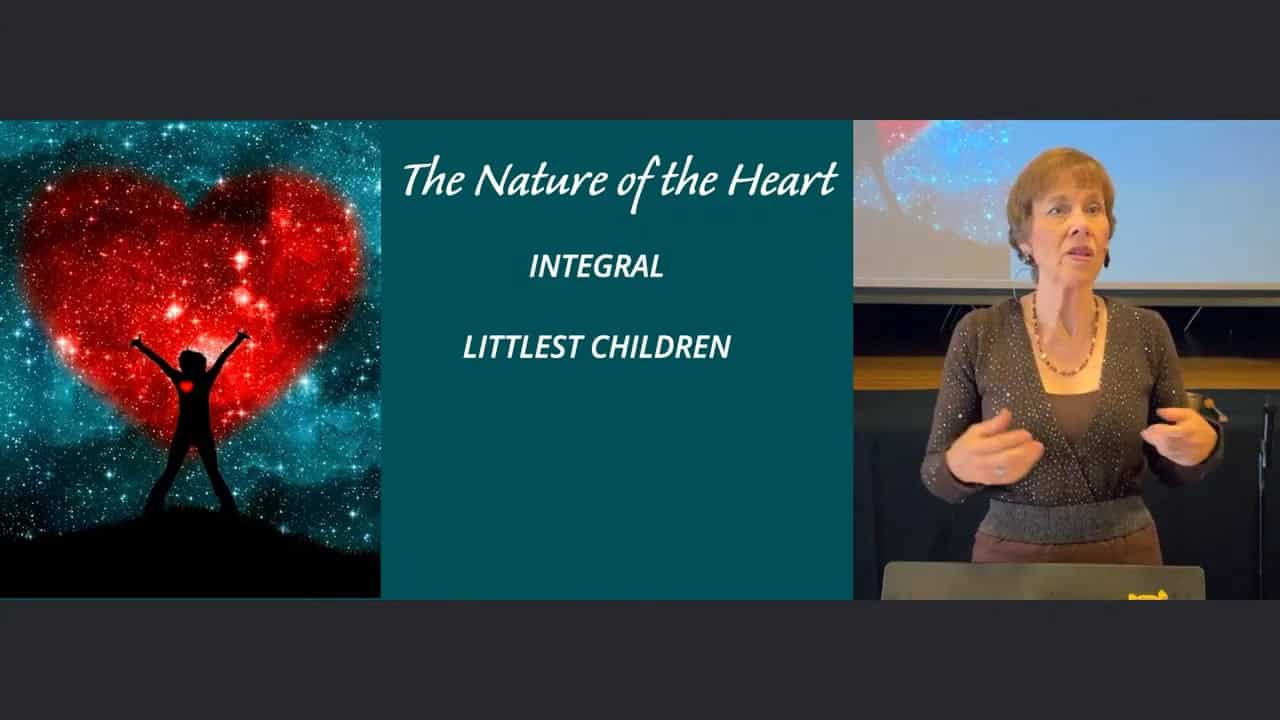 The Nature of the Heart

INTEGRAL

LITTLEST CHILDREN